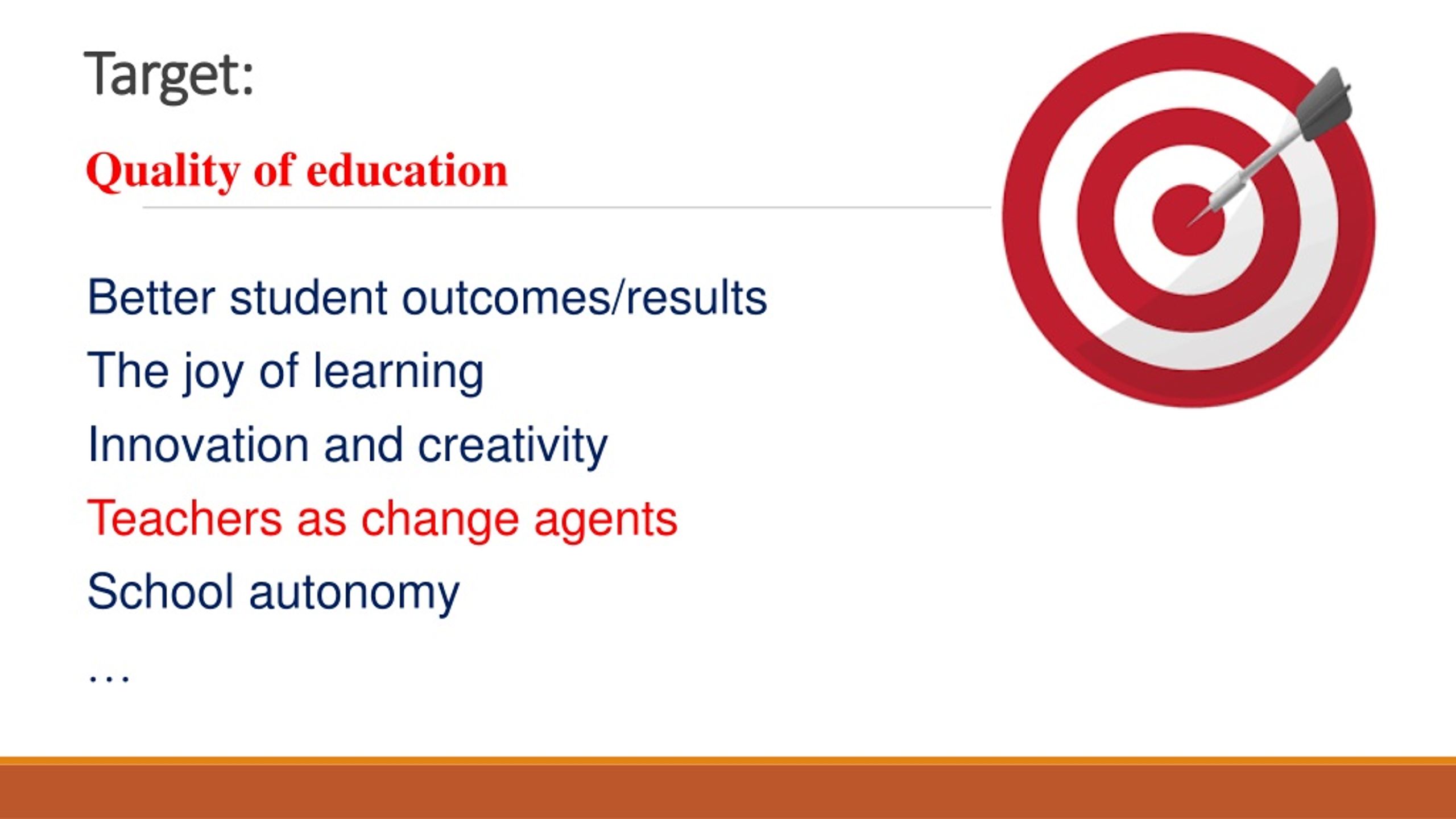 Target:

Quality of education

Better student outcomes/results

The joy of learning

Innovation and creativity

Teachers as change agents

School autonomy

…